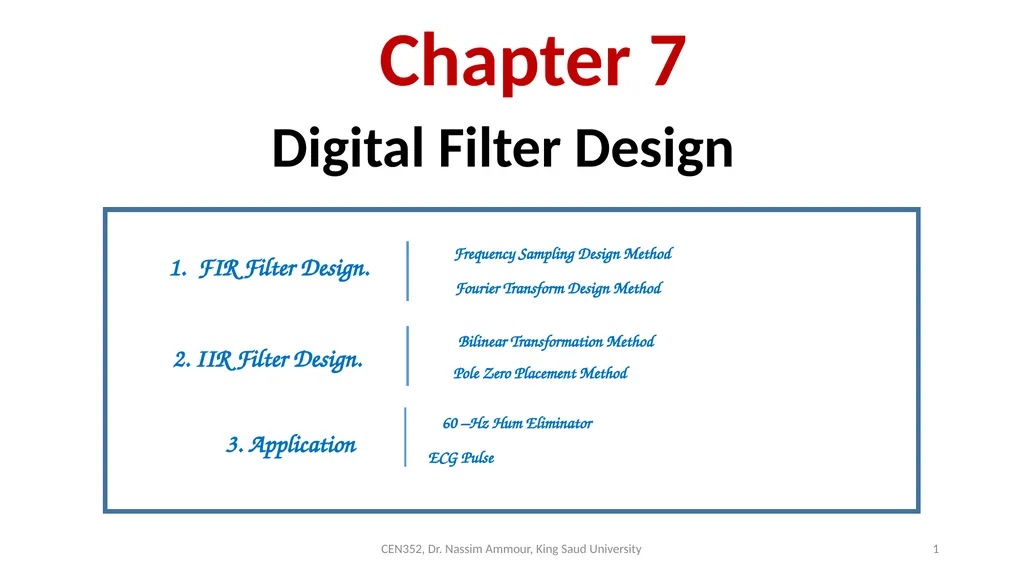 Chapter 7

Digital Filter Design

1. FIR Filter Design.

Frequency Sampling Design Method

Fourier Transform Design Method

2. IIR Filter Design.

Bilinear Transformation Method

Pole Zero Placement Method

3. Application

60 –Hz Hum Eliminator

ECG Pulse

CEN352, Dr. Nassim Ammour, King Saud University

1